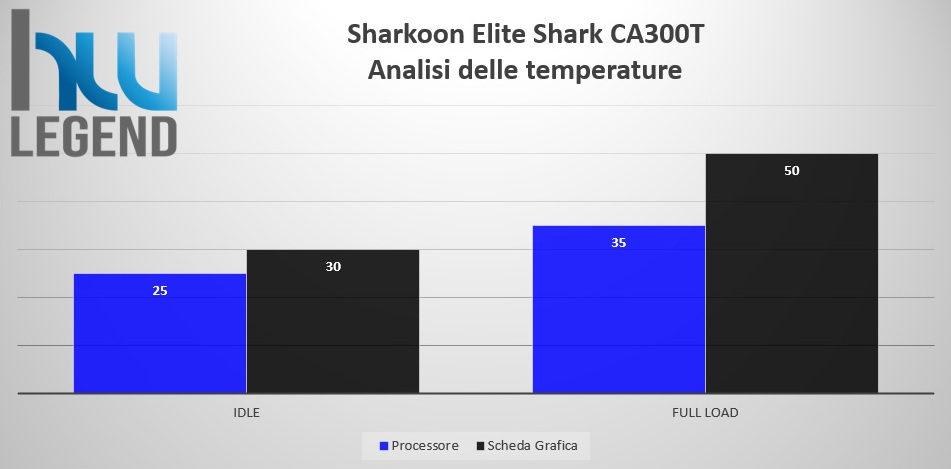 hw LEGEND

Sharkoon Elite Shark CA300T
Analisi delle temperature

25
30
35
50

IDLE
FULL LOAD

Processore Scheda Grafica